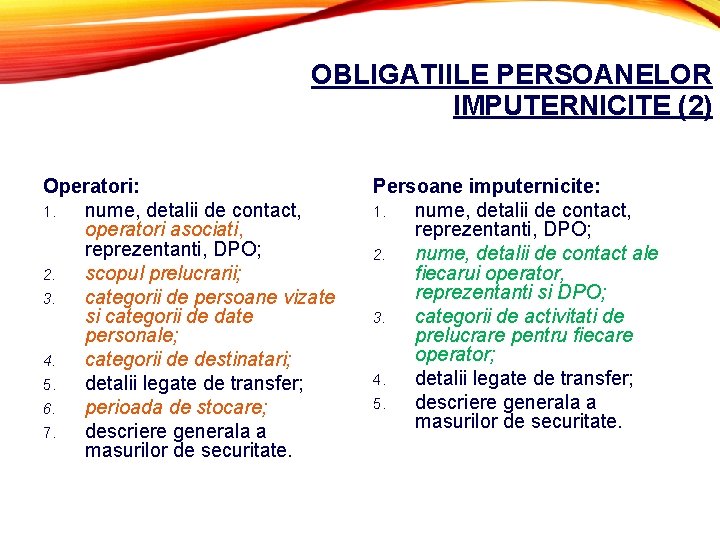 OBLIGATIILE PERSOANELOR IMPUTERNICITE (2)

Operatori:
1. nume, detalii de contact, operatori asociati, reprezentanti, DPO;
2. scopul prelucrarii;
3. categorii de persoane vizate si categorii de date personale;
4. categorii de destinatari;
5. detalii legate de transfer;
6. perioada de stocare;
7. descriere generala a masurilor de securitate.

Persoane imputernicite:
1. nume, detalii de contact, reprezentanti, DPO;
2. nume, detalii de contact ale fiecarui operator, reprezentanti si DPO;
3. categorii de activitati de prelucrare pentru fiecare operator;
4. detalii legate de transfer;
5. descriere generala a masurilor de securitate.